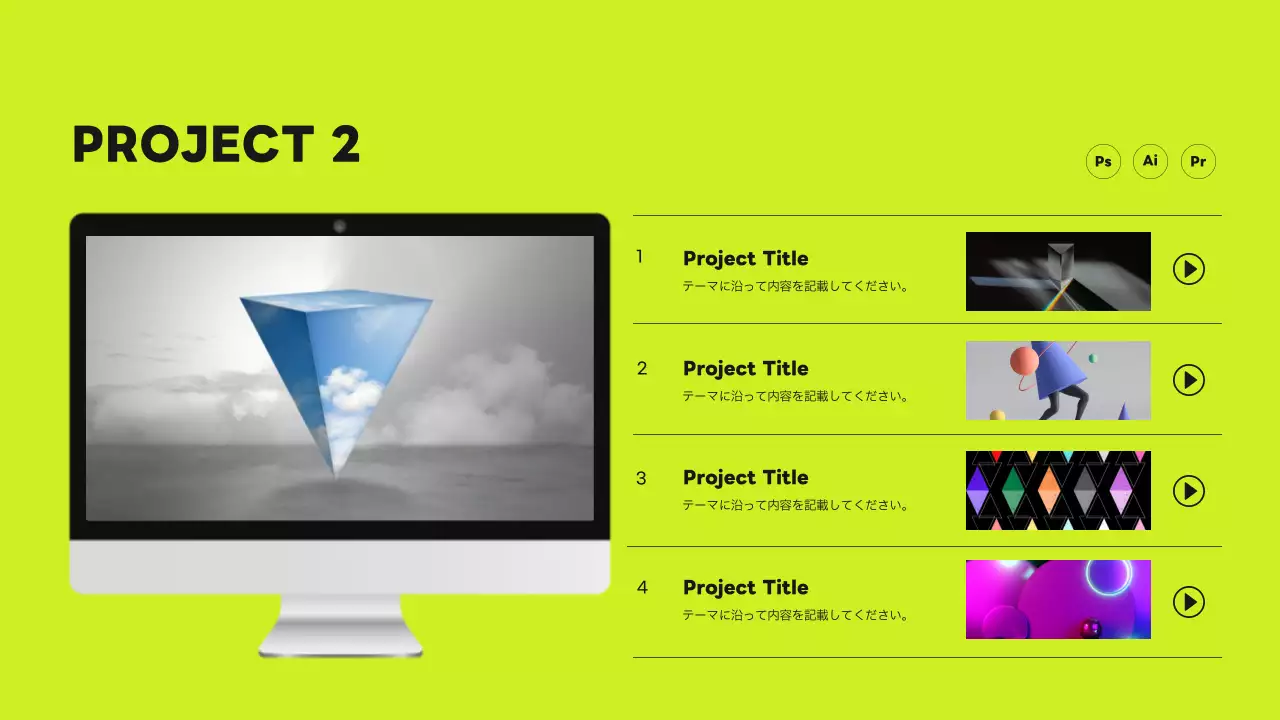 PROJECT 2

Ps Ai Pr

1 Project Title
テーマに沿って内容を記載してください。

2 Project Title
テーマに沿って内容を記載してください。

3 Project Title
テーマに沿って内容を記載してください。

4 Project Title
テーマに沿って内容を記載してください。